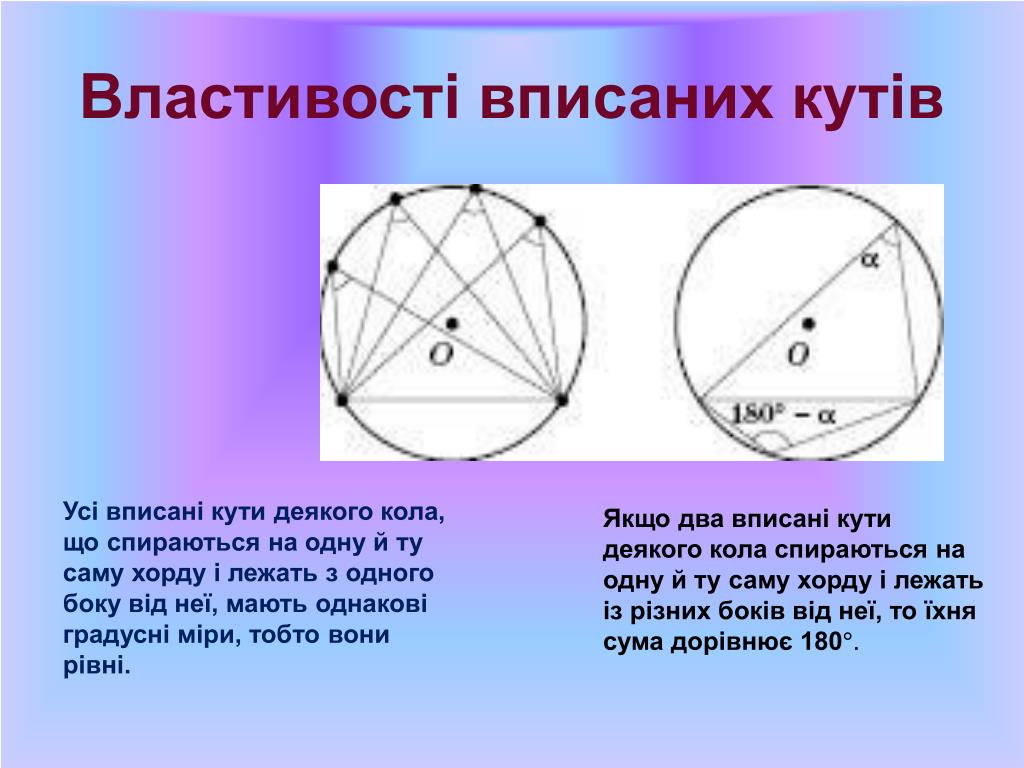 Властивості вписаних кутів

$O$

$\alpha$

$O$

$180° - \alpha$

Усі вписані кути деякого кола, що спираються на одну й ту саму хорду і лежать з одного боку від неї, мають однакові градусні міри, тобто вони рівні.

Якщо два вписані кути деякого кола спираються на одну й ту саму хорду і лежать із різних боків від неї, то їхня сума дорівнює 180°.